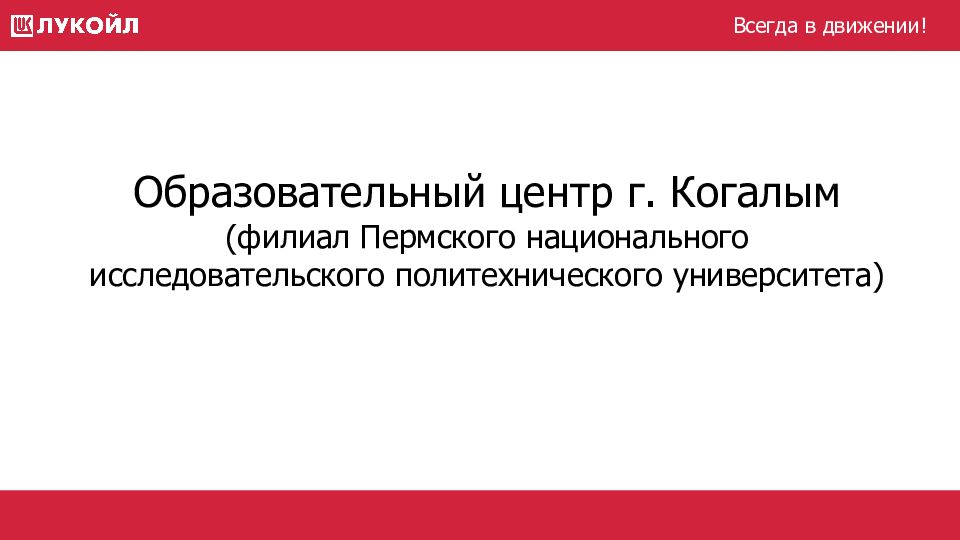 ЛУКОЙЛ

Всегда в движении!

Образовательный центр г. Когалым
(филиал Пермского национального исследовательского политехнического университета)